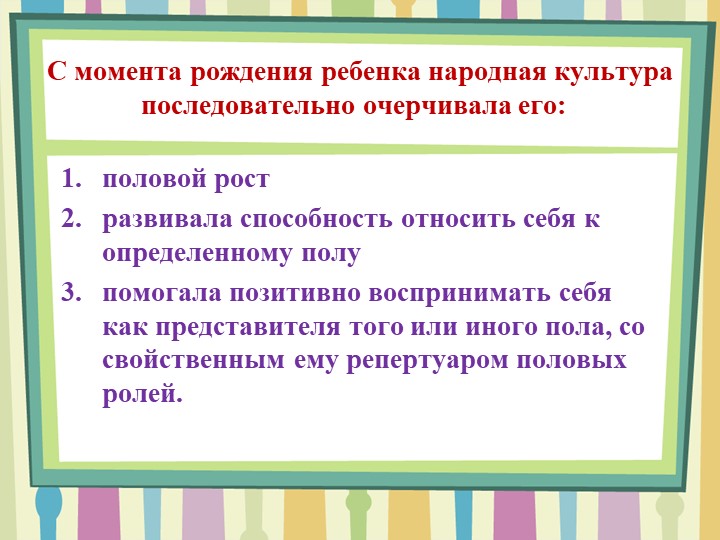 С момента рождения ребенка народная культура последовательно очерчивала его:

1. половой рост
2. развивала способность относить себя к определенному полу
3. помогала позитивно воспринимать себя как представителя того или иного пола, со свойственным ему репертуаром половых ролей.